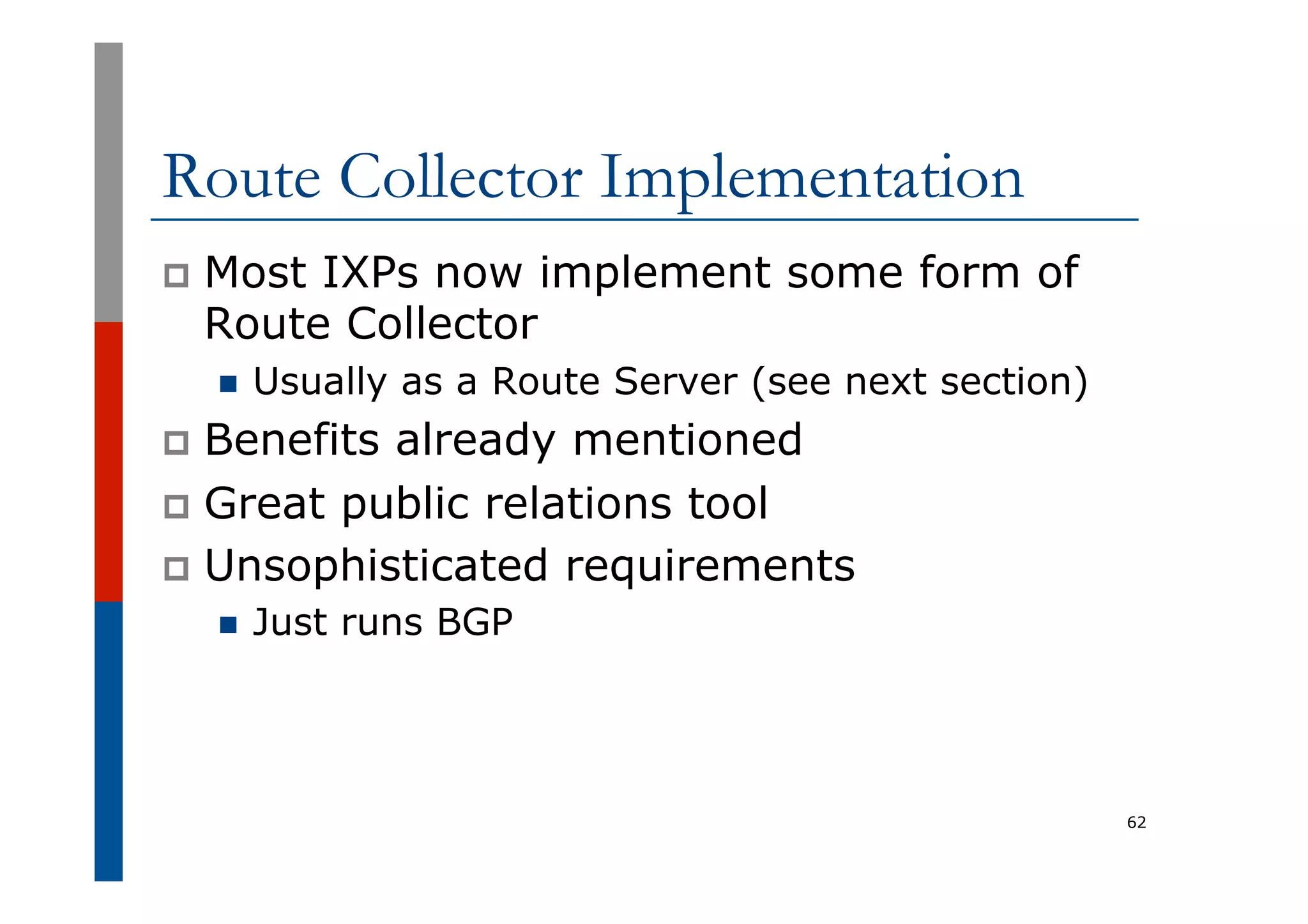 Route Collector Implementation

Most IXPs now implement some form of Route Collector

Usually as a Route Server (see next section)

Benefits already mentioned

Great public relations tool

Unsophisticated requirements

Just runs BGP

62